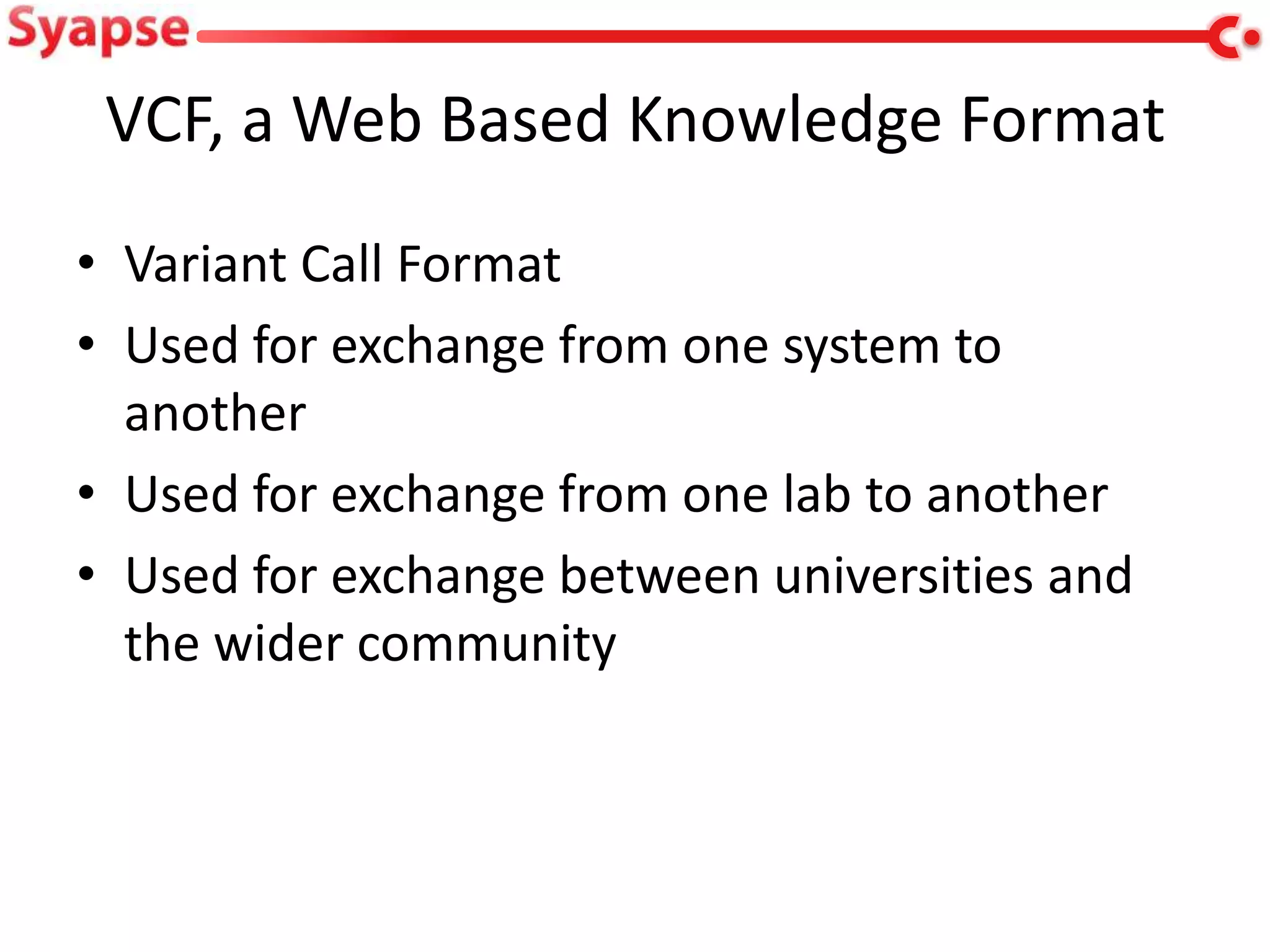 Syapse

VCF, a Web Based Knowledge Format

• Variant Call Format
• Used for exchange from one system to another
• Used for exchange from one lab to another
• Used for exchange between universities and the wider community